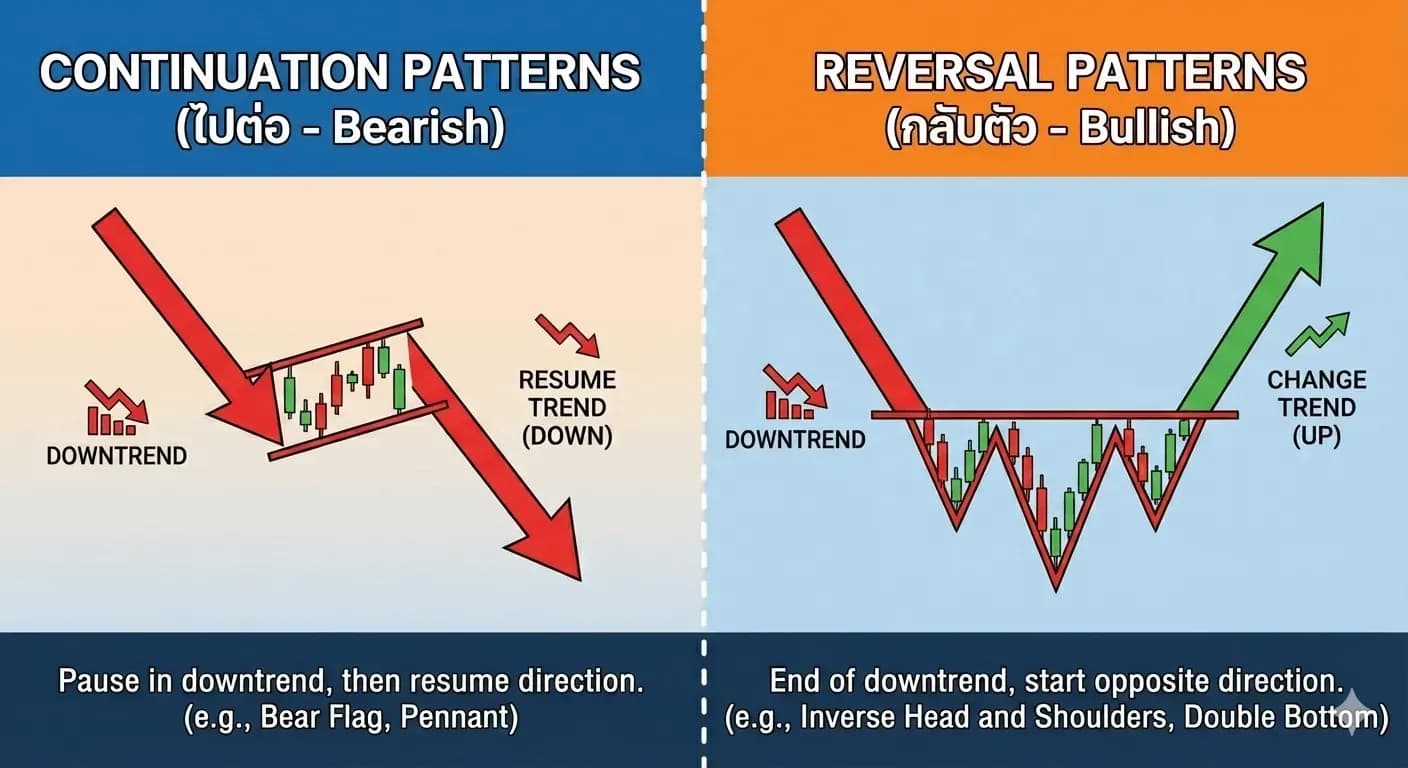 CONTINUATION PATTERNS
(ไปต่อ - Bearish)

DOWNTREND

RESUME TREND (DOWN)

Pause in downtrend, then resume direction.
(e.g., Bear Flag, Pennant)

REVERSAL PATTERNS
(กลับตัว - Bullish)

DOWNTREND

CHANGE TREND (UP)

End of downtrend, start opposite direction.
(e.g., Inverse Head and Shoulders, Double Bottom)